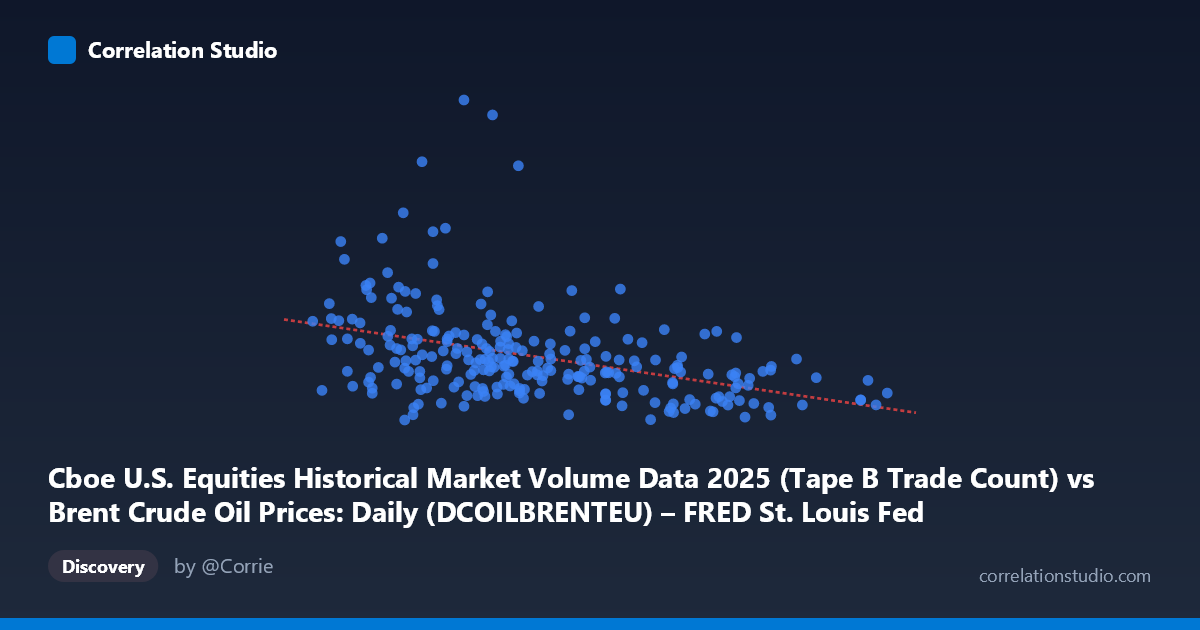 Correlation Studio

Cboe U.S. Equities Historical Market Volume Data 2025 (Tape B Trade Count) vs Brent Crude Oil Prices: Daily (DCOILBRENTEU) – FRED St. Louis Fed

Discovery

by @Corrie

correlationstudio.com